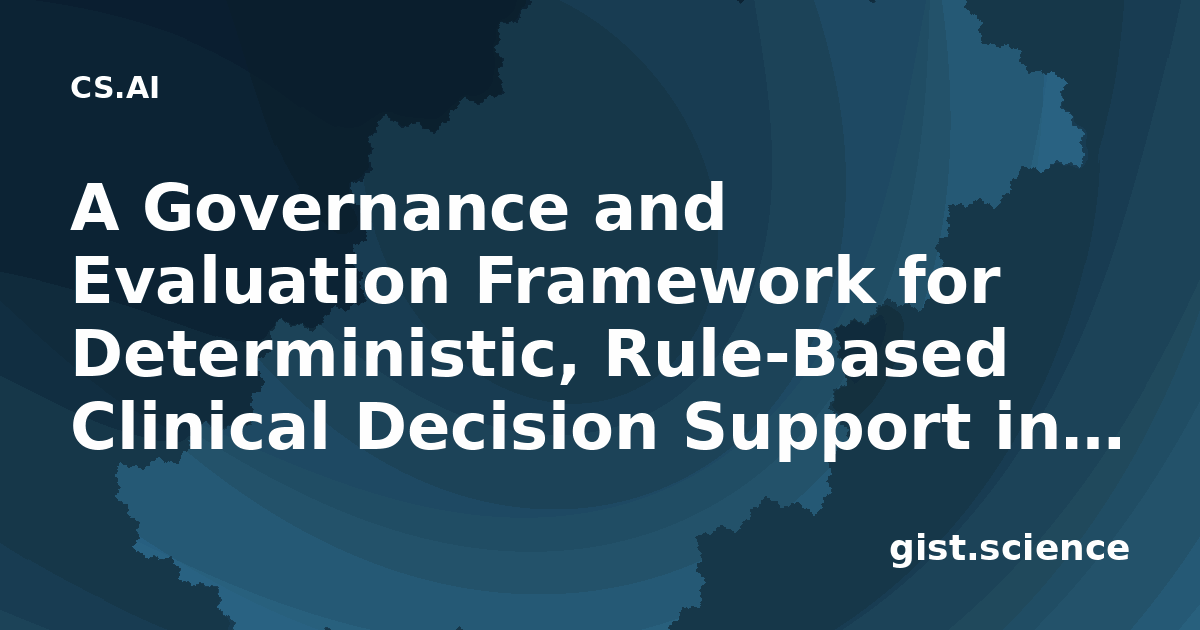 CS.AI

A Governance and Evaluation Framework for Deterministic, Rule-Based Clinical Decision Support in...

gist.science